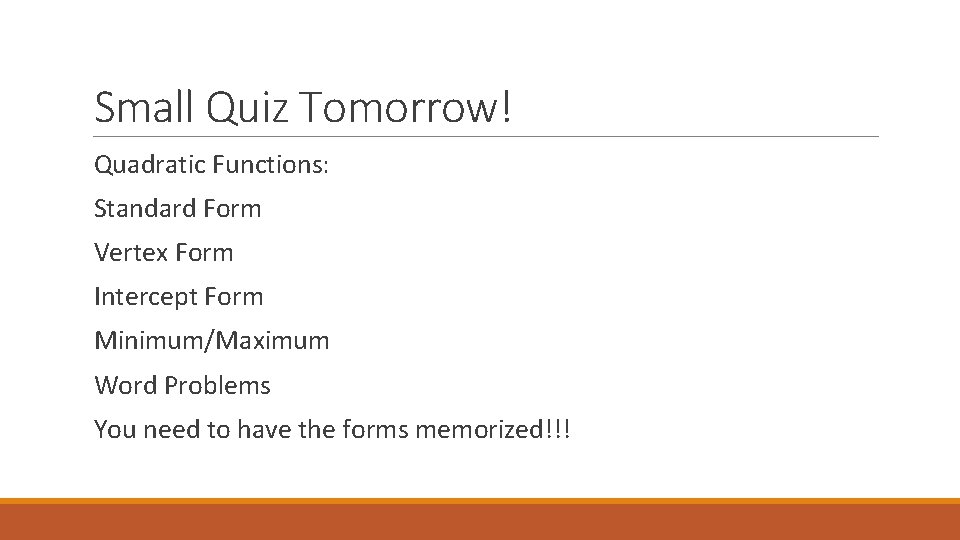 Small Quiz Tomorrow!

Quadratic Functions:

Standard Form

Vertex Form

Intercept Form

Minimum/Maximum

Word Problems

You need to have the forms memorized!!!